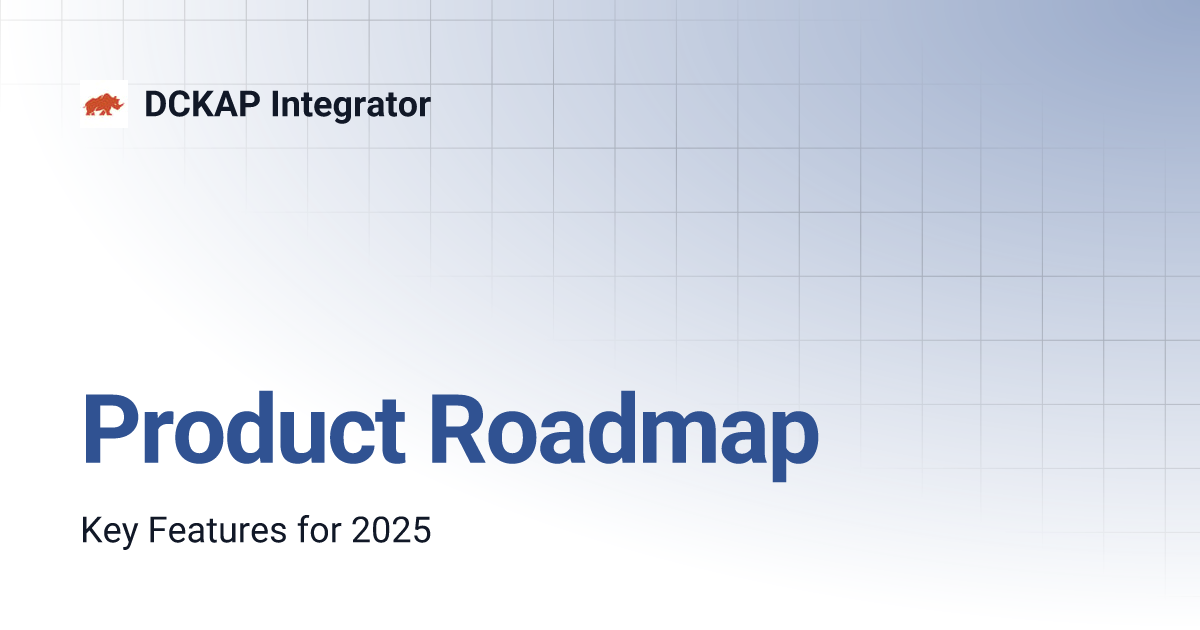 DCKAP Integrator

Product Roadmap

Key Features for 2025